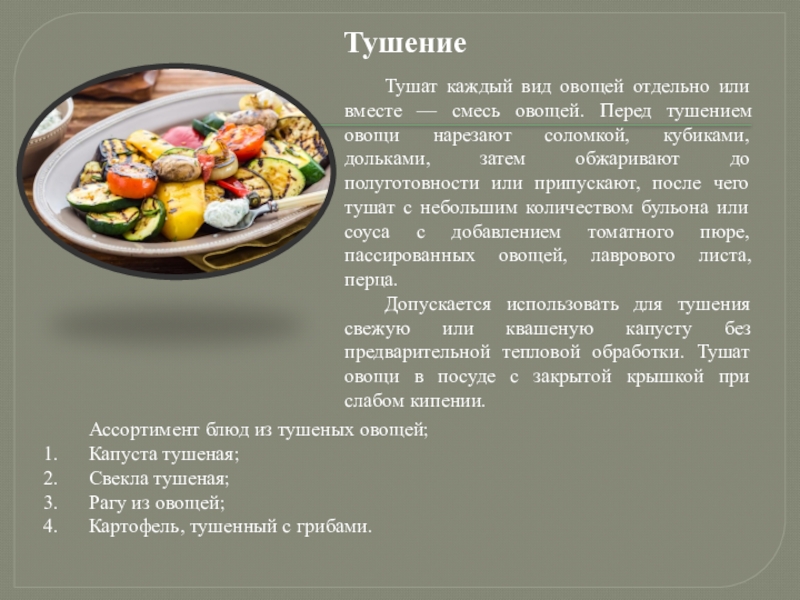 Тушение

Тушат каждый вид овощей отдельно или вместе — смесь овощей. Перед тушением овощи нарезают соломкой, кубиками, дольками, затем обжаривают до полуготовности или припускают, после чего тушат с небольшим количеством бульона или соуса с добавлением томатного пюре, пассированных овощей, лаврового листа, перца.

Допускается использовать для тушения свежую или квашеную капусту без предварительной тепловой обработки. Тушат овощи в посуде с закрытой крышкой при слабом кипении.

Ассортимент блюд из тушеных овощей;
1. Капуста тушеная;
2. Свекла тушеная;
3. Рагу из овощей;
4. Картофель, тушенный с грибами.